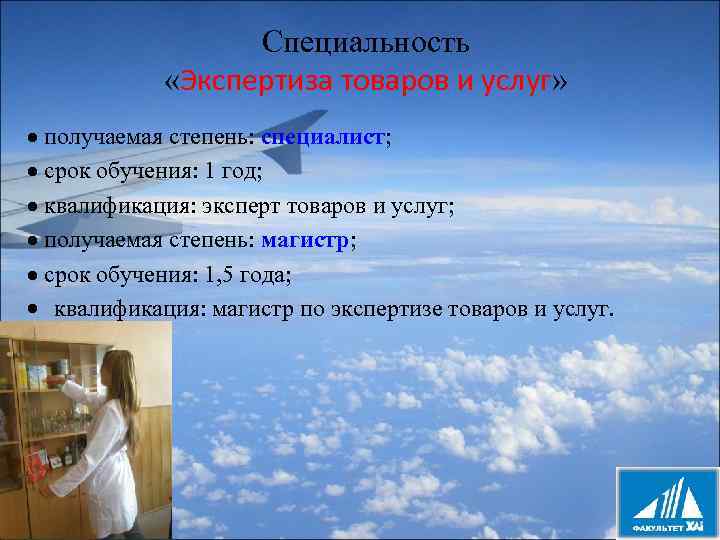 Специальность
«Экспертиза товаров и услуг»

• получаемая степень: специалист;
• срок обучения: 1 год;
• квалификация: эксперт товаров и услуг;
• получаемая степень: магистр;
• срок обучения: 1,5 года;
• квалификация: магистр по экспертизе товаров и услуг.

ФАКУЛЬТЕТ ХАІ